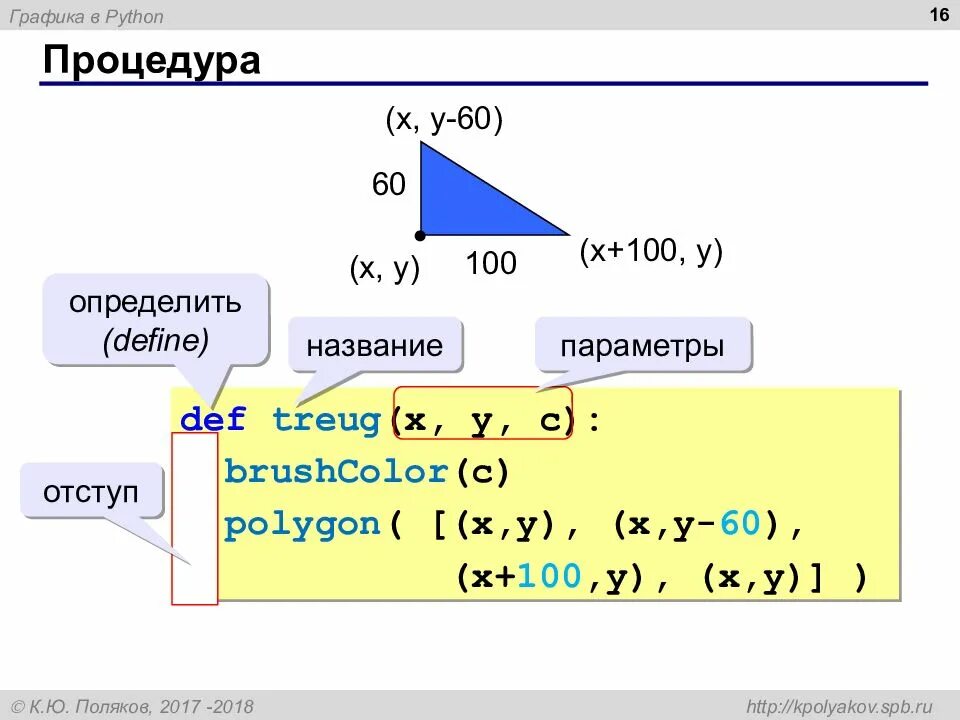 Графика в Python

16

Процедура

(x, y-60)

60

(x, y)

100

(x+100, y)

определить
(define)

название

параметры

отступ

def treug(x, y, c):
  brushColor(c)
  polygon( [(x,y), (x,y-60),
        (x+100,y), (x,y)] )

© К.Ю. Поляков, 2017 -2018

http://kpolyakov.spb.ru